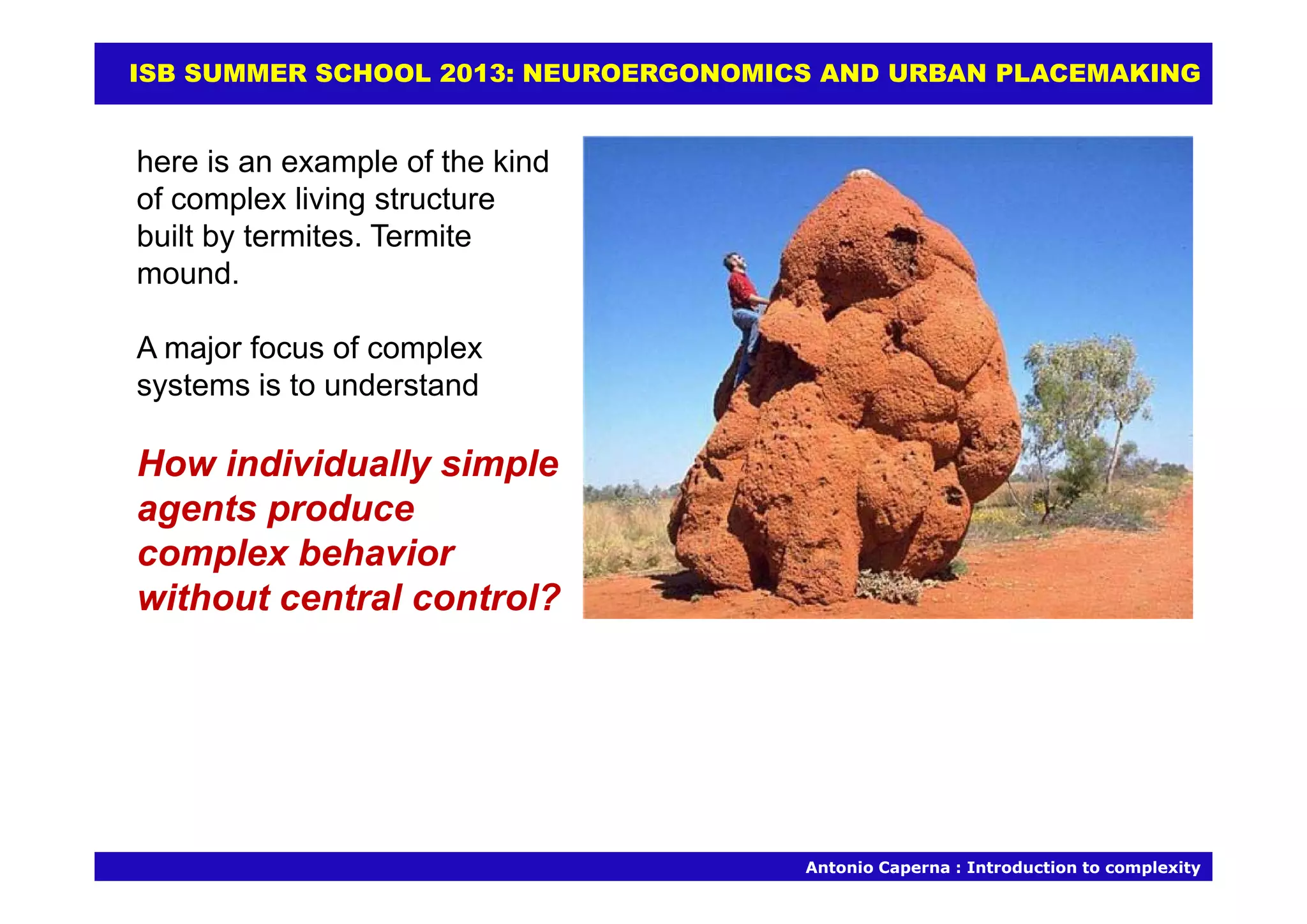 ISB SUMMER SCHOOL 2013: NEUROERGONOMICS AND URBAN PLACEMAKING

here is an example of the kind of complex living structure built by termites. Termite mound.

A major focus of complex systems is to understand

How individually simple agents produce complex behavior without central control?

Antonio Caperna : Introduction to complexity